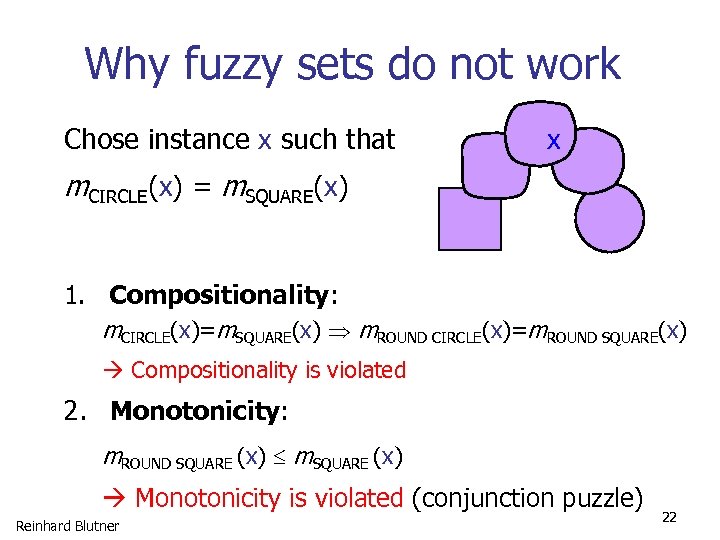 Why fuzzy sets do not work

Chose instance x such that

$m_{\text{CIRCLE}}(x) = m_{\text{SQUARE}}(x)$

x

1. **Compositionality**:

$m_{\text{CIRCLE}}(x)=m_{\text{SQUARE}}(x) \Rightarrow m_{\text{ROUND CIRCLE}}(x)=m_{\text{ROUND SQUARE}}(x)$

→ Compositionality is violated

2. **Monotonicity**:

$m_{\text{ROUND SQUARE}}(x) \leq m_{\text{SQUARE}}(x)$

→ Monotonicity is violated (conjunction puzzle)

Reinhard Blutner

22